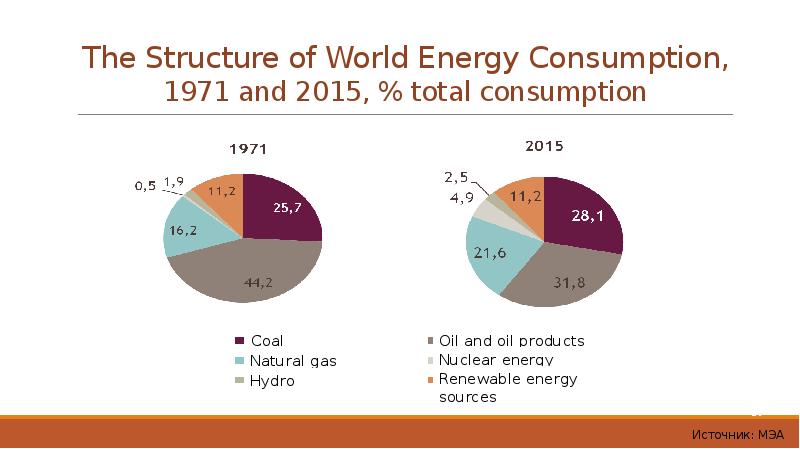 The Structure of World Energy Consumption, 1971 and 2015, % total consumption

1971

0,5
1,9
11,2
25,7
16,2
44,2

2015

2,5
4,9
11,2
28,1
21,6
31,8

Coal
Natural gas
Hydro
Oil and oil products
Nuclear energy
Renewable energy sources

Источник: МЭА